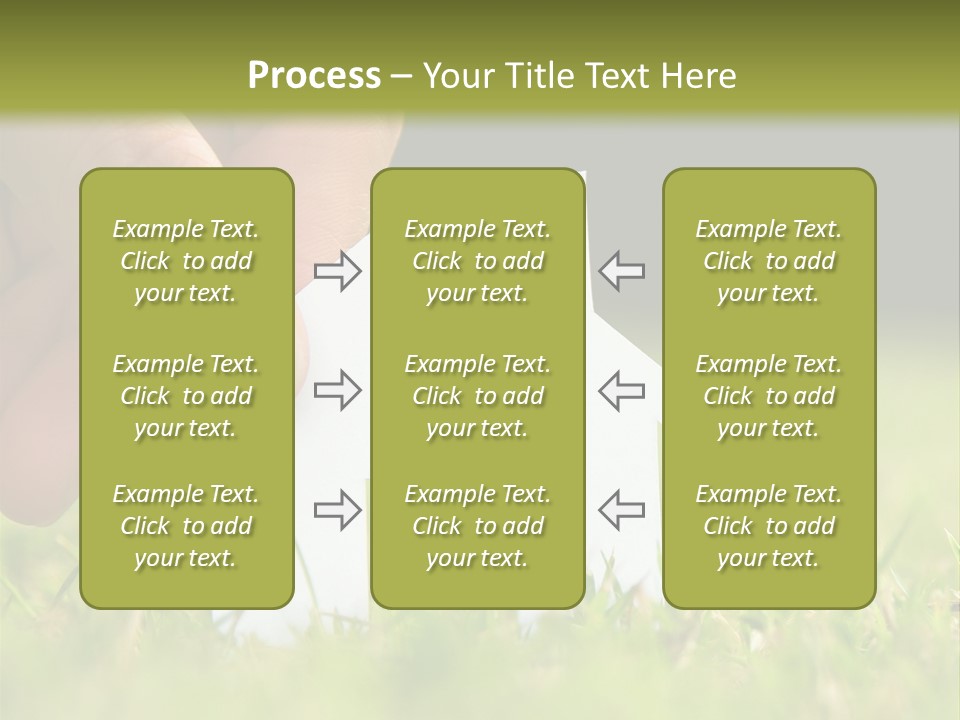 Process – Your Title Text Here

Example Text. Click to add your text.

Example Text. Click to add your text.

Example Text. Click to add your text.

Example Text. Click to add your text.

Example Text. Click to add your text.

Example Text. Click to add your text.

Example Text. Click to add your text.

Example Text. Click to add your text.

Example Text. Click to add your text.